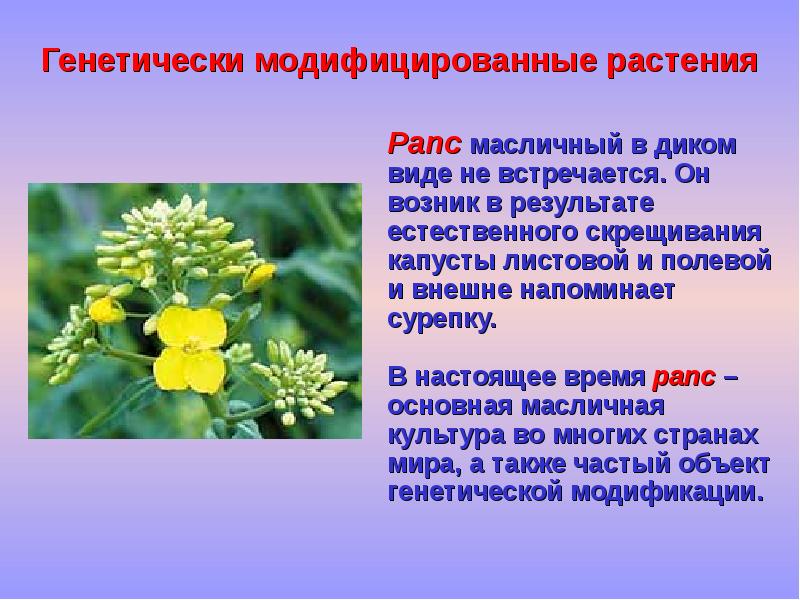 Генетически модифицированные растения

Рапс масличный в диком виде не встречается. Он возник в результате естественного скрещивания капусты листовой и полевой и внешне напоминает сурепку.

В настоящее время рапс – основная масличная культура во многих странах мира, а также частый объект генетической модификации.